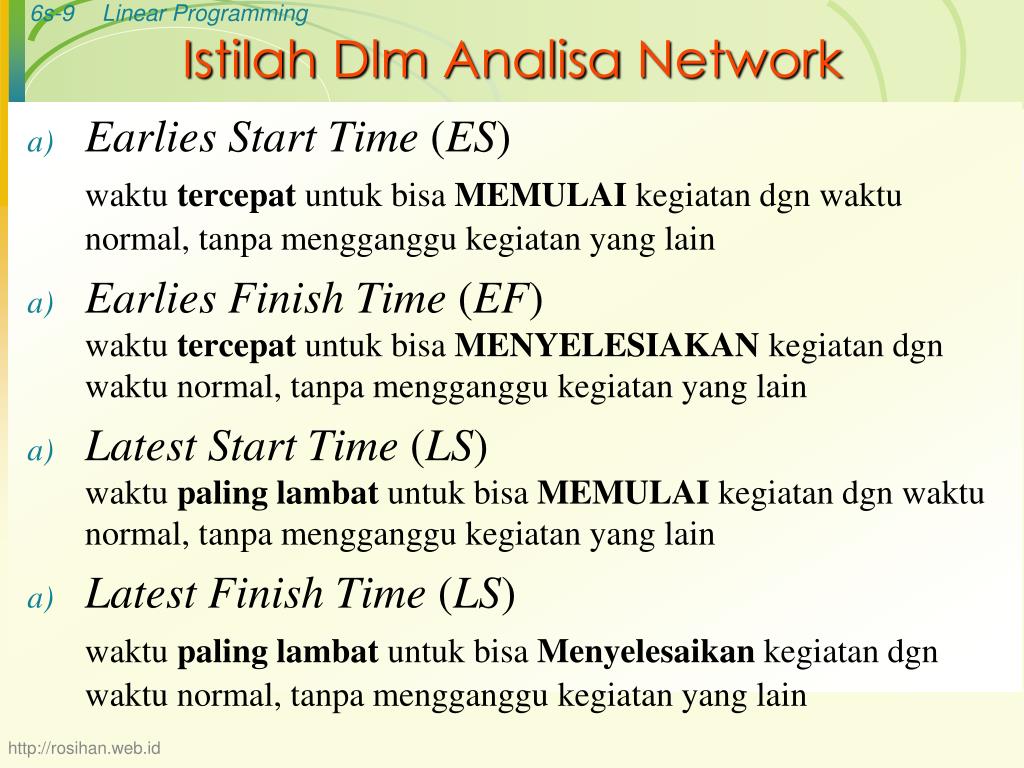 6s-9 Linear Programming

Istilah Dlm Analisa Network

a) Earlies Start Time (ES)

waktu tercepat untuk bisa MEMULAI kegiatan dgn waktu normal, tanpa mengganggu kegiatan yang lain

a) Earlies Finish Time (EF)

waktu tercepat untuk bisa MENYELESIAKAN kegiatan dgn waktu normal, tanpa mengganggu kegiatan yang lain

a) Latest Start Time (LS)

waktu paling lambat untuk bisa MEMULAI kegiatan dgn waktu normal, tanpa mengganggu kegiatan yang lain

a) Latest Finish Time (LS)

waktu paling lambat untuk bisa Menyelesaikan kegiatan dgn waktu normal, tanpa mengganggu kegiatan yang lain

http://rosihan.web.id